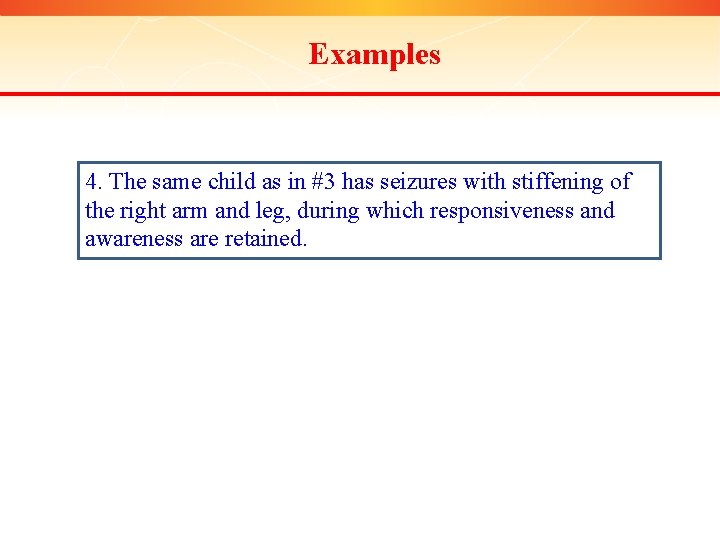 Examples

4. The same child as in #3 has seizures with stiffening of the right arm and leg, during which responsiveness and awareness are retained.